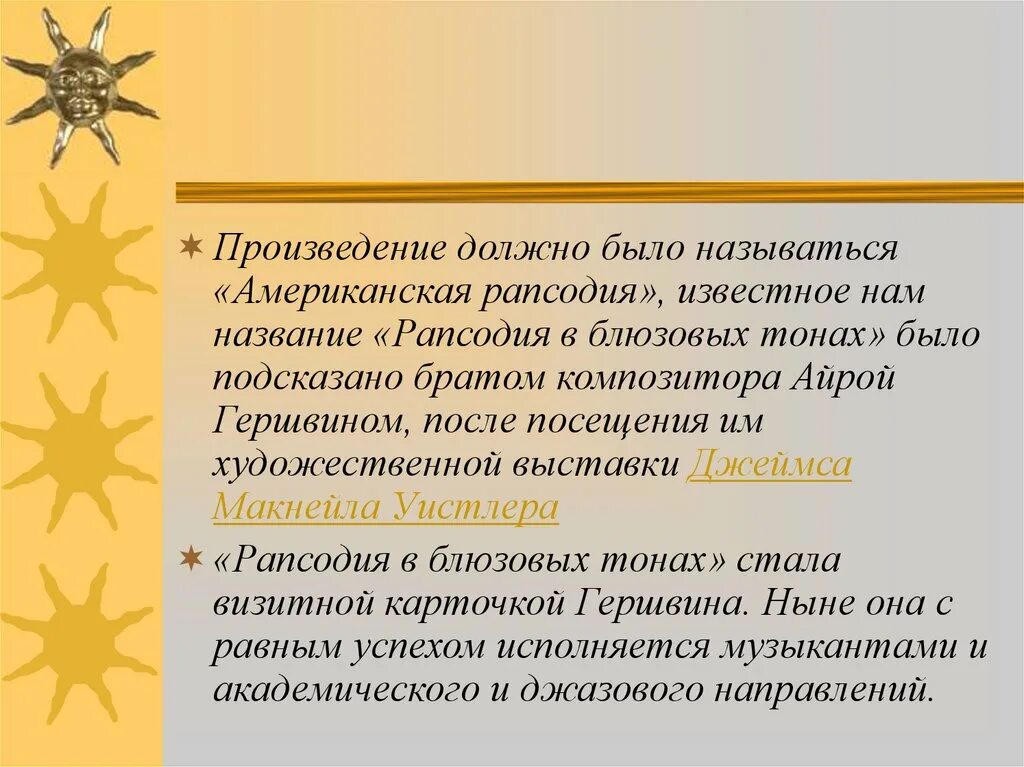 Произведение должно было называться «Американская рапсодия», известное нам название «Рапсодия в блюзовых тонах» было подсказано братом композитора Айрой Гершвином, после посещения им художественной выставки Джеймса Макнейла Уистлера

«Рапсодия в блюзовых тонах» стала визитной карточкой Гершвина. Ныне она с равным успехом исполняется музыкантами и академического и джазового направлений.